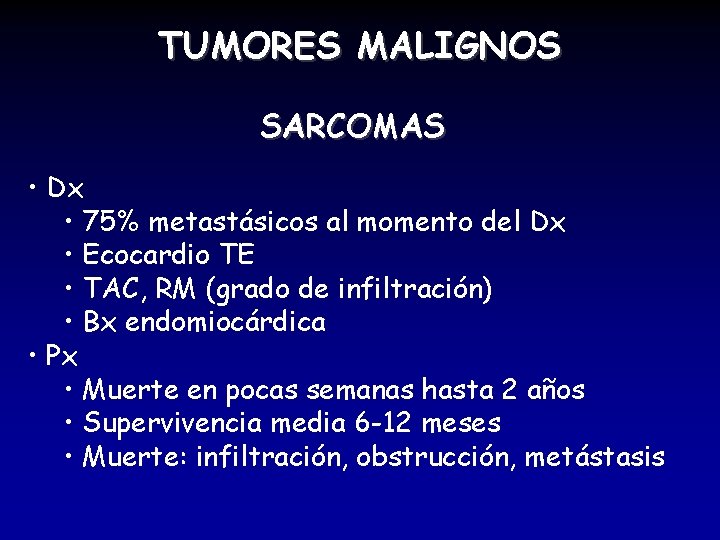 TUMORES MALIGNOS

SARCOMAS

• Dx
  • 75% metastásicos al momento del Dx
  • Ecocardio TE
  • TAC, RM (grado de infiltración)
  • Bx endomiocárdica
• Px
  • Muerte en pocas semanas hasta 2 años
  • Supervivencia media 6-12 meses
  • Muerte: infiltración, obstrucción, metástasis